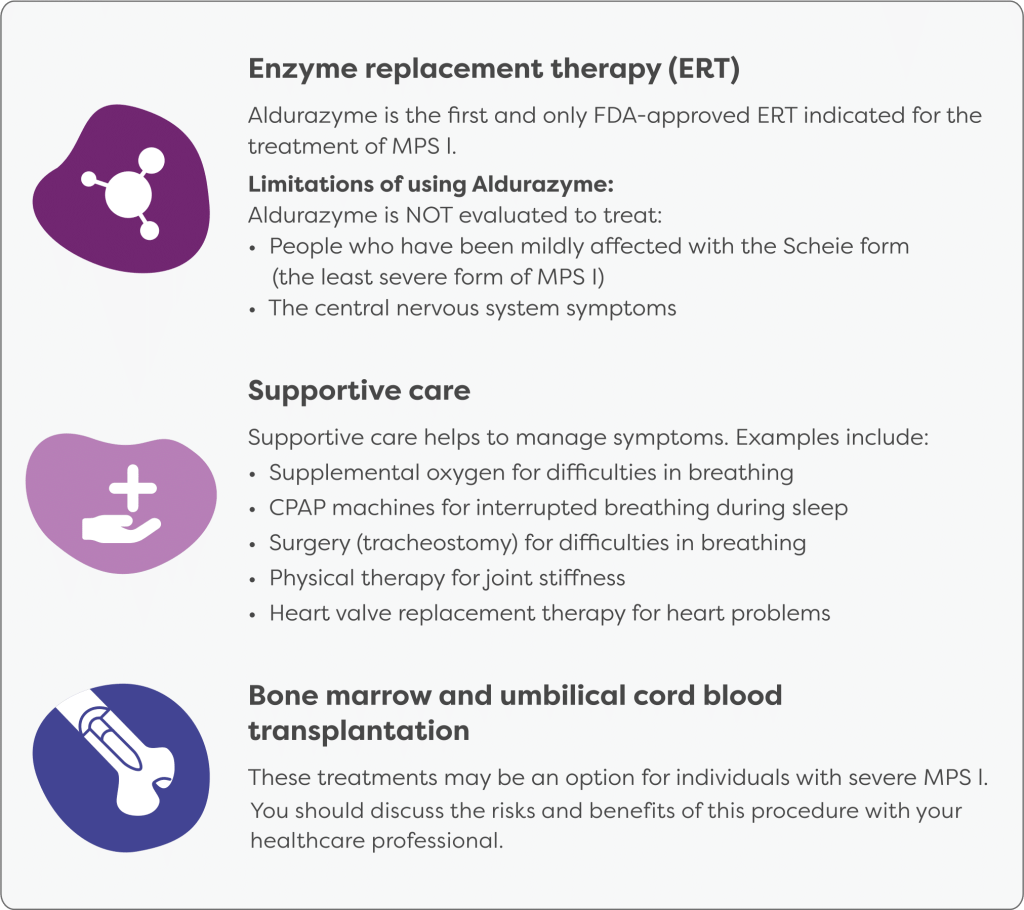 Enzyme replacement therapy (ERT)

Aldurazyme is the first and only FDA-approved ERT indicated for the treatment of MPS I.

Limitations of using Aldurazyme:
Aldurazyme is NOT evaluated to treat:
• People who have been mildly affected with the Scheie form (the least severe form of MPS I)
• The central nervous system symptoms

Supportive care

Supportive care helps to manage symptoms. Examples include:
• Supplemental oxygen for difficulties in breathing
• CPAP machines for interrupted breathing during sleep
• Surgery (tracheostomy) for difficulties in breathing
• Physical therapy for joint stiffness
• Heart valve replacement therapy for heart problems

Bone marrow and umbilical cord blood transplantation

These treatments may be an option for individuals with severe MPS I. You should discuss the risks and benefits of this procedure with your healthcare professional.